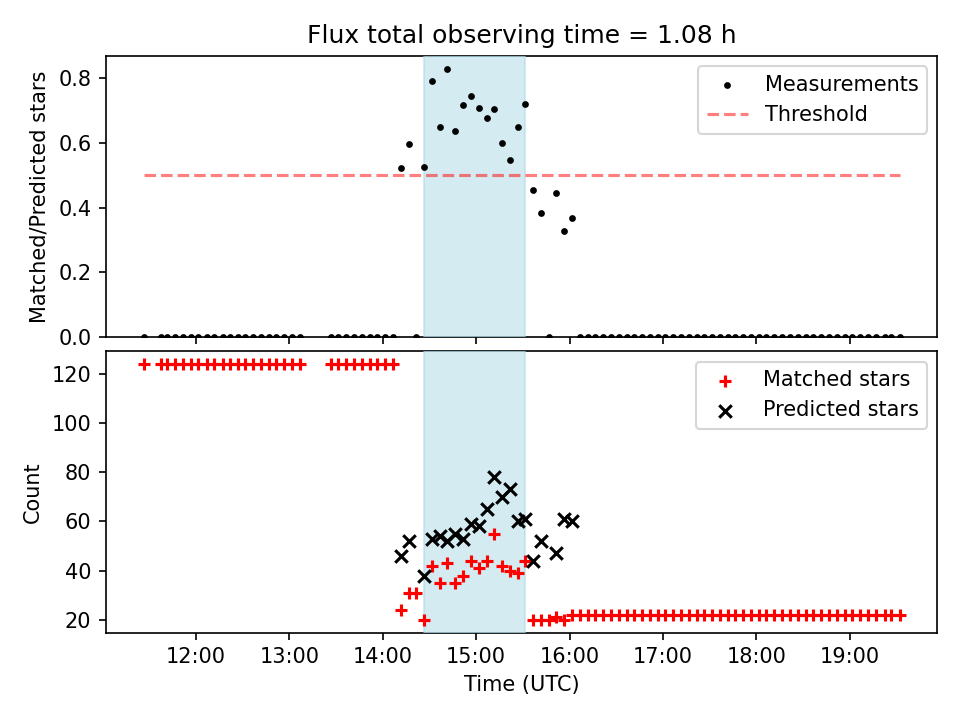 Flux total observing time = 1.08 h

Matched/Predicted stars

0.8
0.6
0.4
0.2
0.0

Measurements
Threshold

Count

120
100
80
60
40
20

Matched stars
Predicted stars

12:00
13:00
14:00
15:00
16:00
17:00
18:00
19:00

Time (UTC)